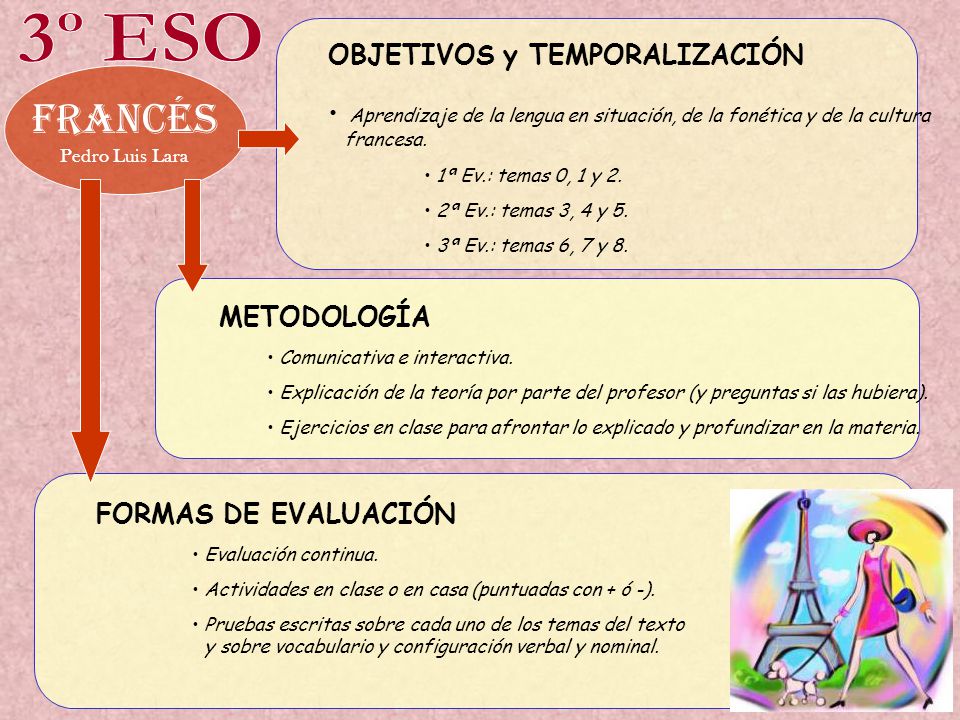 3º ESO

FRANCÉS
Pedro Luis Lara

OBJETIVOS y TEMPORALIZACIÓN

• Aprendizaje de la lengua en situación, de la fonética y de la cultura francesa.

• 1ª Ev.: temas 0, 1 y 2.

• 2ª Ev.: temas 3, 4 y 5.

• 3ª Ev.: temas 6, 7 y 8.

METODOLOGÍA

• Comunicativa e interactiva.

• Explicación de la teoría por parte del profesor (y preguntas si las hubiera).

• Ejercicios en clase para afrontar lo explicado y profundizar en la materia.

FORMAS DE EVALUACIÓN

• Evaluación continua.

• Actividades en clase o en casa (puntuadas con + ó -).

• Pruebas escritas sobre cada uno de los temas del texto y sobre vocabulario y configuración verbal y nominal.